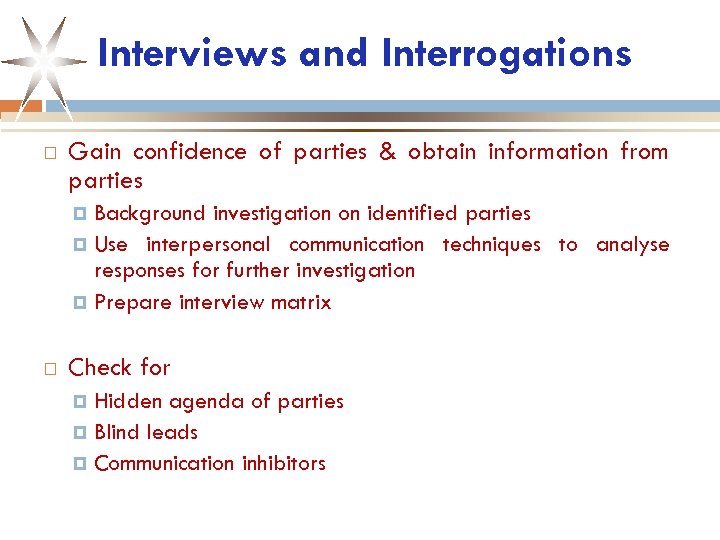 Interviews and Interrogations

Gain confidence of parties & obtain information from parties

Background investigation on identified parties

Use interpersonal communication techniques to analyse responses for further investigation

Prepare interview matrix

Check for

Hidden agenda of parties

Blind leads

Communication inhibitors